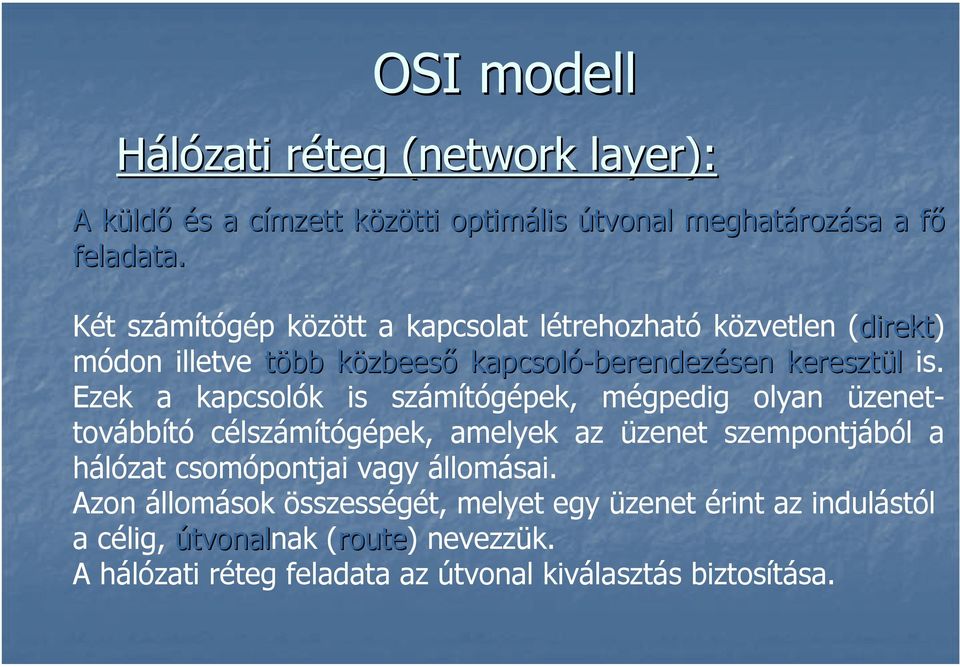 OSI modell

Hálózati réteg (network layer):

A küldő és a címzett közötti optimális útvonal meghatározása a fő feladata.

Két számítógép között a kapcsolat létrehozható közvetlen (direkt) módon illetve több közbeeső kapcsoló-berendezésen keresztül is. Ezek a kapcsolók is számítógépek, mégpedig olyan üzenet-továbbító célszámítógépek, amelyek az üzenet szempontjából a hálózat csomópontjai vagy állomásai.
Azon állomások összességét, melyet egy üzenet érint az indulástól a célig, útvonalnak (route) nevezzük.
A hálózati réteg feladata az útvonal kiválasztás biztosítása.